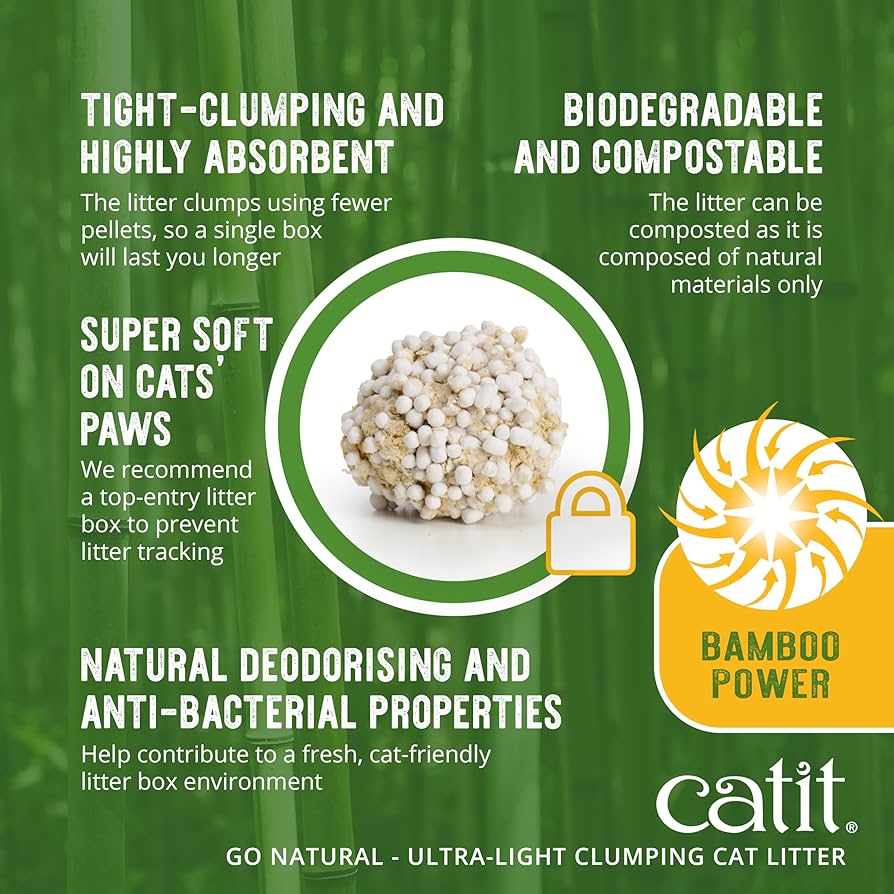 TIGHT-CLUMPING AND HIGHLY ABSORBENT

The litter clumps using fewer pellets, so a single box will last you longer

BIODEGRADABLE AND COMPOSTABLE

The litter can be composted as it is composed of natural materials only

SUPER SOFT ON CATS' PAWS

We recommend a top-entry litter box to prevent litter tracking

BAMBOO POWER

NATURAL DEODORISING AND ANTI-BACTERIAL PROPERTIES

Help contribute to a fresh, cat-friendly litter box environment

catit®

GO NATURAL - ULTRA-LIGHT CLUMPING CAT LITTER